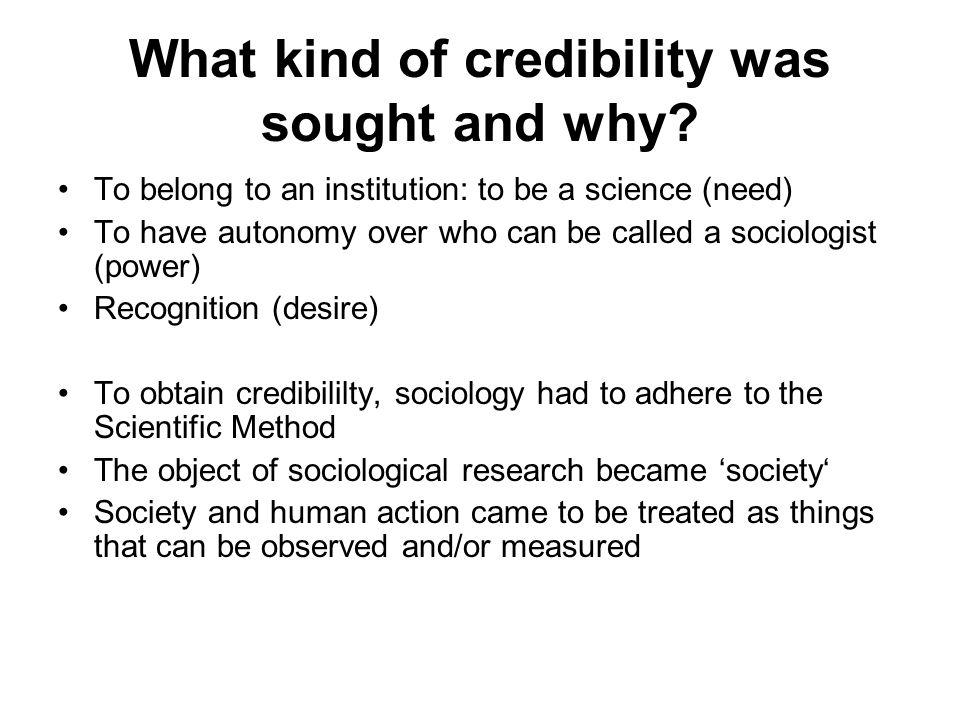 What kind of credibility was sought and why?

• To belong to an institution: to be a science (need)
• To have autonomy over who can be called a sociologist (power)
• Recognition (desire)

• To obtain credibililty, sociology had to adhere to the Scientific Method
• The object of sociological research became ‘society‘
• Society and human action came to be treated as things that can be observed and/or measured